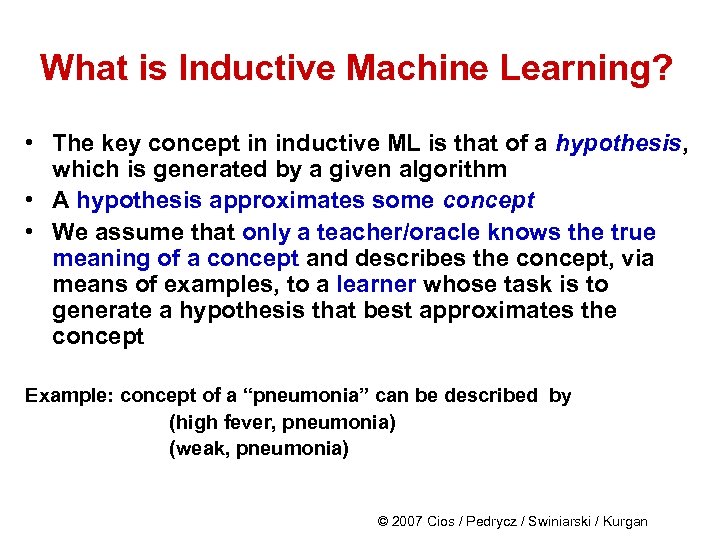 What is Inductive Machine Learning?

• The key concept in inductive ML is that of a hypothesis, which is generated by a given algorithm
• A hypothesis approximates some concept
• We assume that only a teacher/oracle knows the true meaning of a concept and describes the concept, via means of examples, to a learner whose task is to generate a hypothesis that best approximates the concept

Example: concept of a “pneumonia” can be described by
(high fever, pneumonia)
(weak, pneumonia)

© 2007 Cios / Pedrycz / Swiniarski / Kurgan